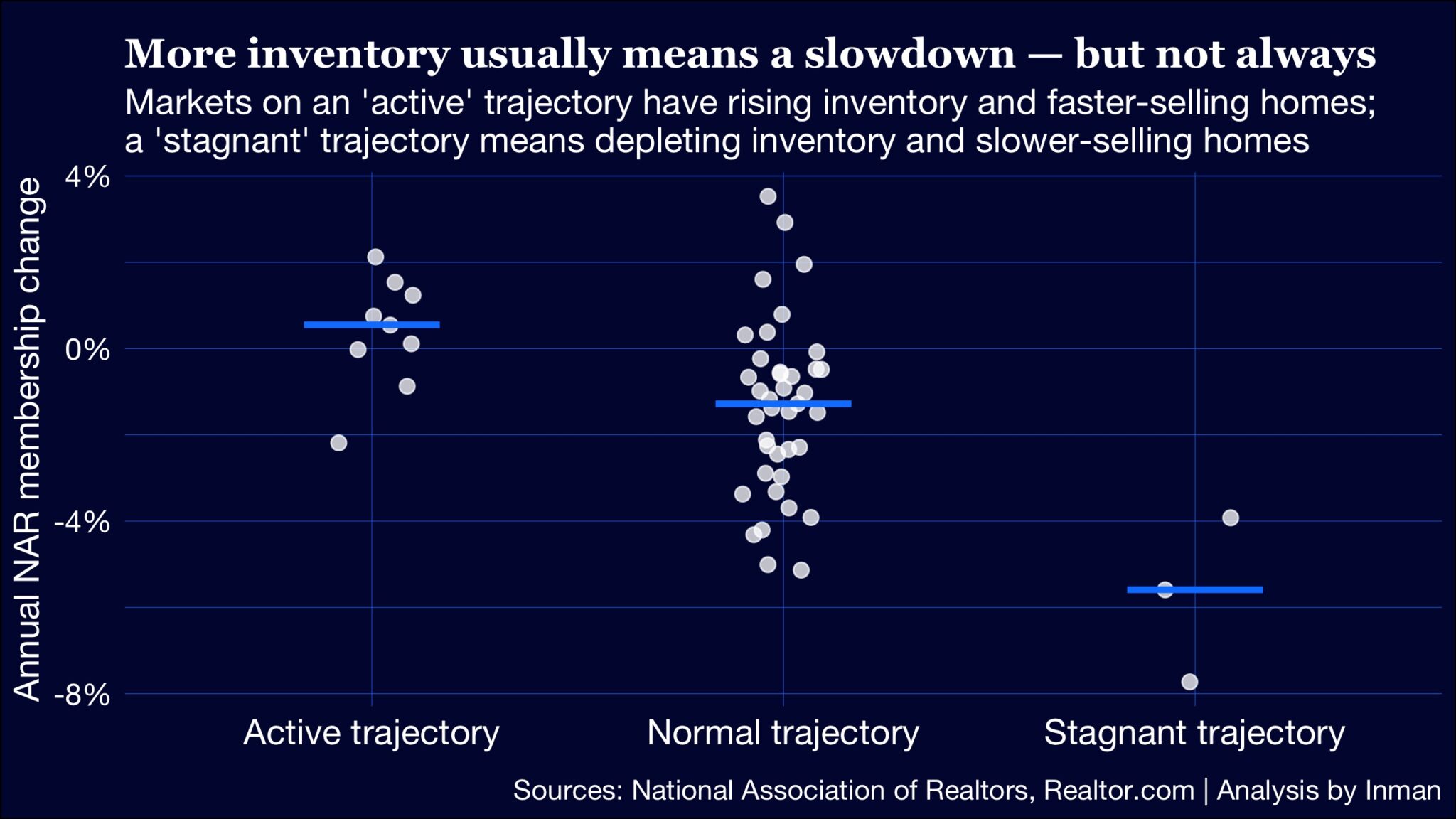 More inventory usually means a slowdown — but not always

Markets on an 'active' trajectory have rising inventory and faster-selling homes; a 'stagnant' trajectory means depleting inventory and slower-selling homes

Annual NAR membership change

4%
0%
-4%
-8%

Active trajectory
Normal trajectory
Stagnant trajectory

Sources: National Association of Realtors, Realtor.com | Analysis by Inman